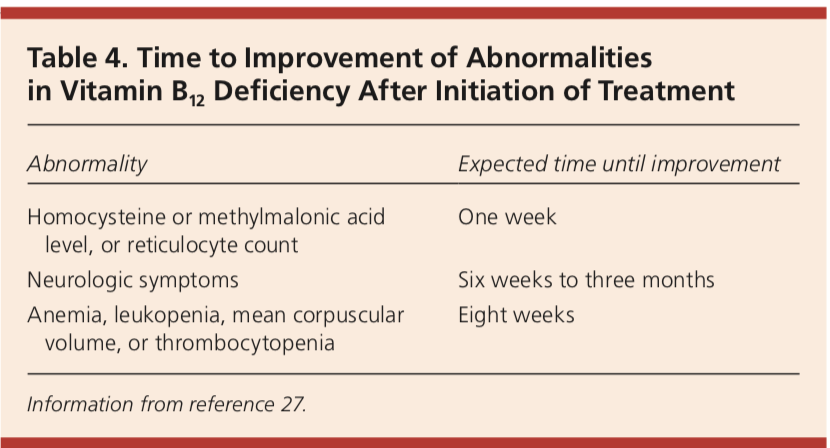 Table 4. Time to Improvement of Abnormalities in Vitamin $B_{12}$ Deficiency After Initiation of Treatment

| Abnormality | Expected time until improvement |
|---|---|
| Homocysteine or methylmalonic acid level, or reticulocyte count | One week |
| Neurologic symptoms | Six weeks to three months |
| Anemia, leukopenia, mean corpuscular volume, or thrombocytopenia | Eight weeks |

Information from reference 27.